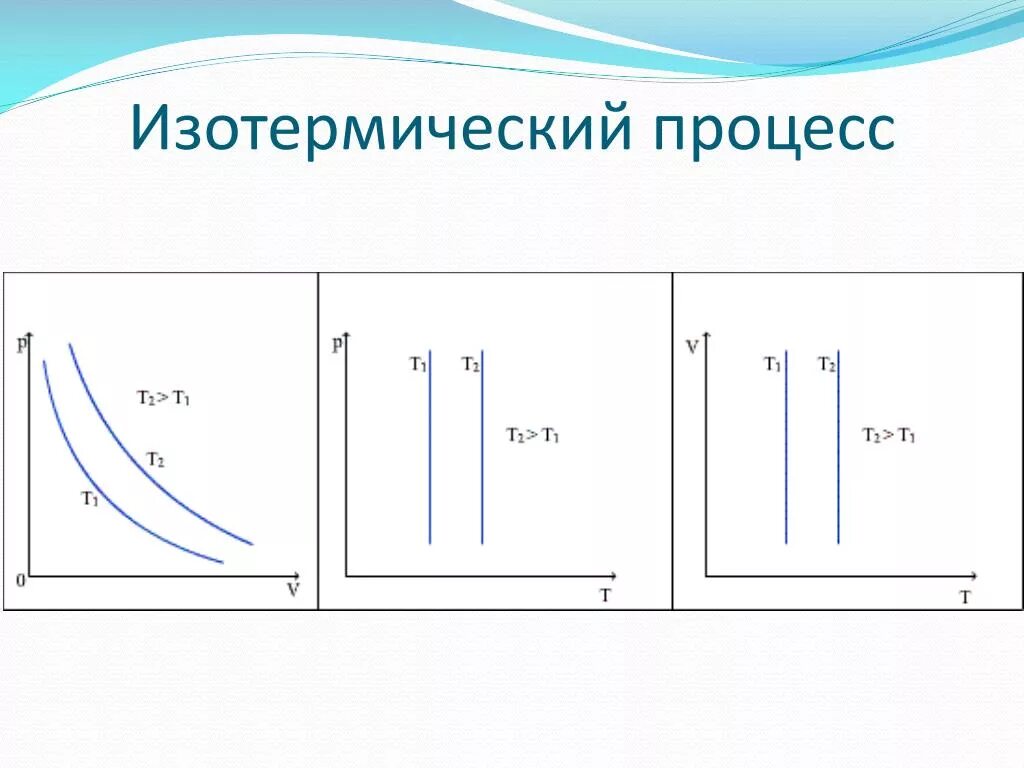 Изотермический процесс

p
$T_2 > T_1$
$T_2$
$T_1$
0
V

p
$T_1$
$T_2$
$T_2 > T_1$
T

V
$T_1$
$T_2$
$T_2 > T_1$
T